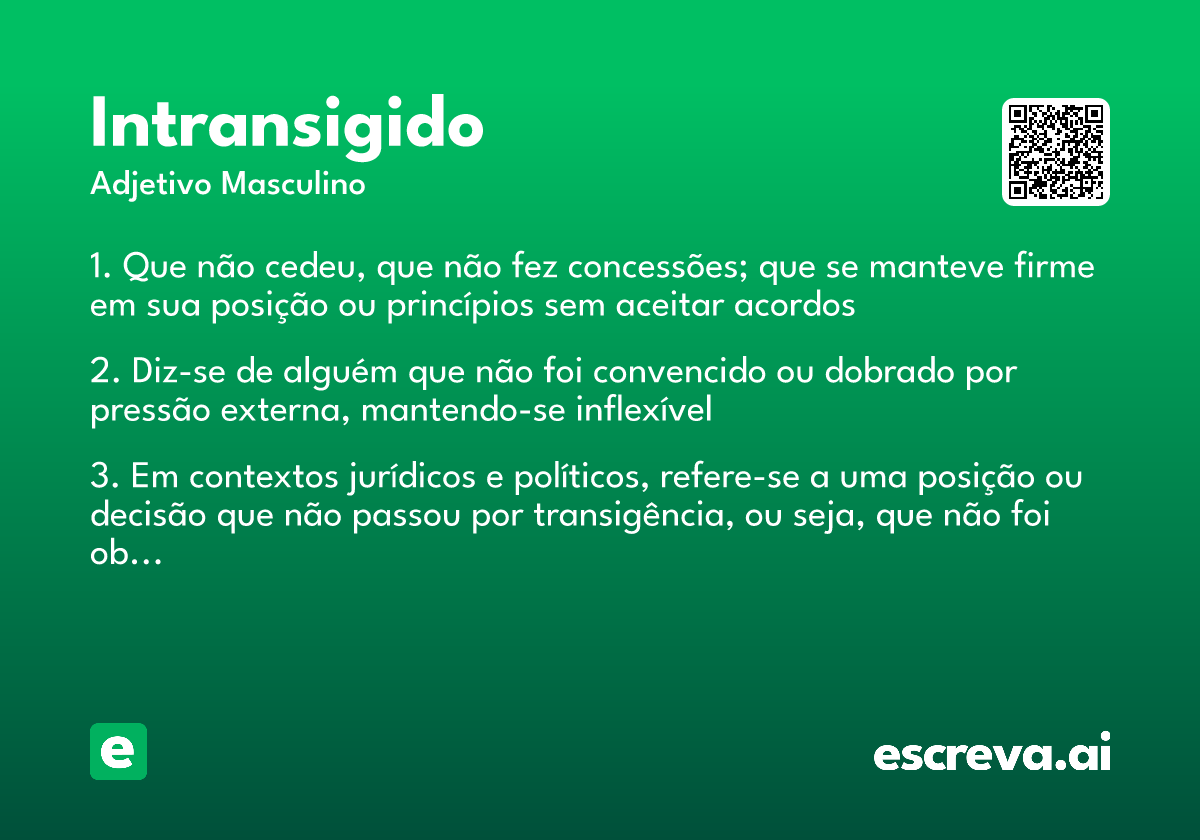 Intransigido
Adjetivo Masculino

1. Que não cedeu, que não fez concessões; que se manteve firme em sua posição ou princípios sem aceitar acordos

2. Diz-se de alguém que não foi convencido ou dobrado por pressão externa, mantendo-se inflexível

3. Em contextos jurídicos e políticos, refere-se a uma posição ou decisão que não passou por transigência, ou seja, que não foi ob...

e

escreva.ai